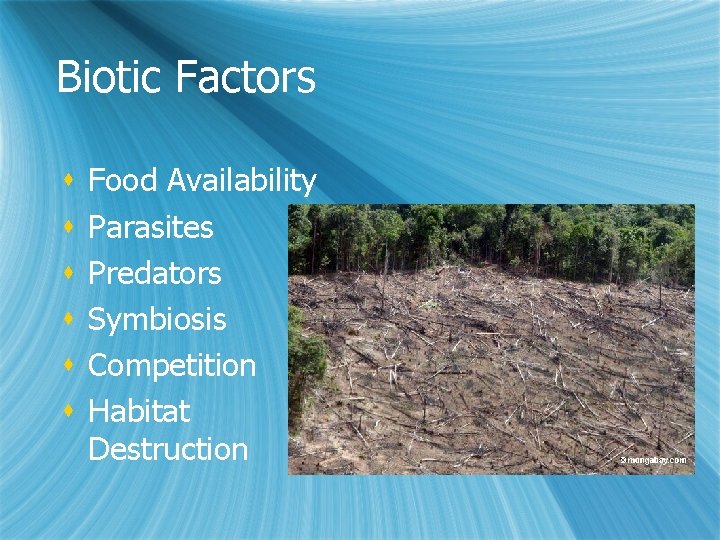 Biotic Factors

- Food Availability
- Parasites
- Predators
- Symbiosis
- Competition
- Habitat Destruction

© mongabay.com